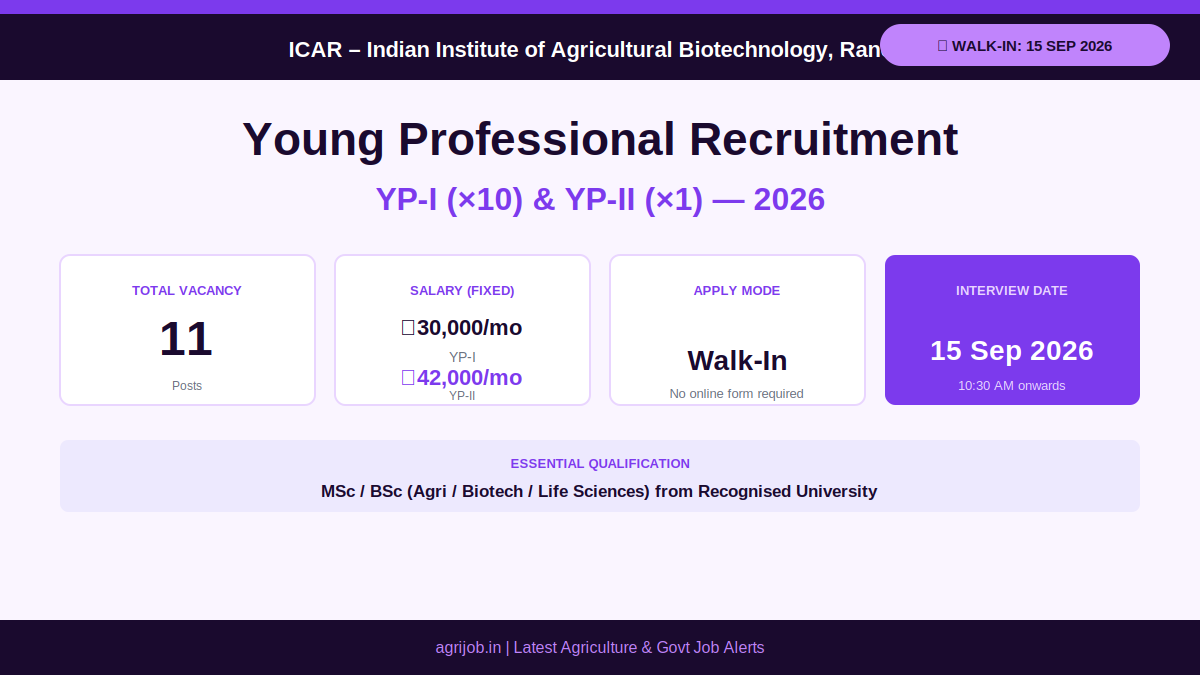 ICAR – Indian Institute of Agricultural Biotechnology, Ran

WALK-IN: 15 SEP 2026

Young Professional Recruitment

YP-I (×10) & YP-II (×1) — 2026

TOTAL VACANCY

11

Posts

SALARY (FIXED)

30,000/mo

YP-I

42,000/mo

YP-II

APPLY MODE

Walk-In

No online form required

INTERVIEW DATE

15 Sep 2026

10:30 AM onwards

ESSENTIAL QUALIFICATION

MSc / BSc (Agri / Biotech / Life Sciences) from Recognised University

agrijob.in | Latest Agriculture & Govt Job Alerts